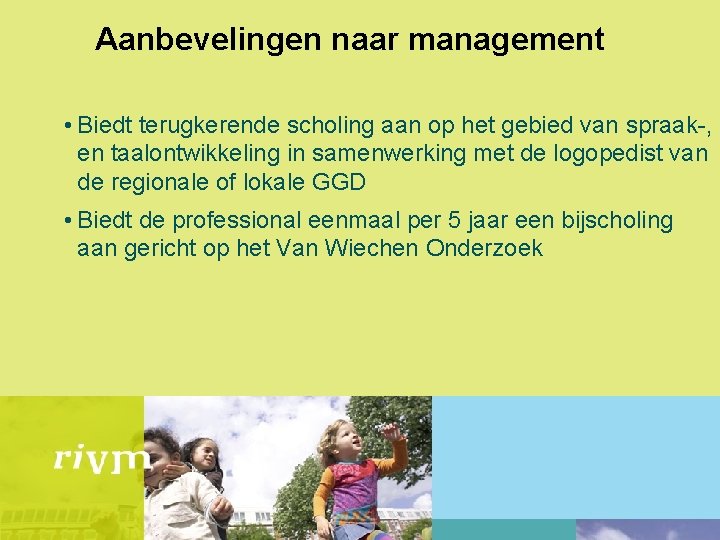 Aanbevelingen naar management

• Biedt terugkerende scholing aan op het gebied van spraak-, en taalontwikkeling in samenwerking met de logopedist van de regionale of lokale GGD

• Biedt de professional eenmaal per 5 jaar een bijscholing aan gericht op het Van Wiechen Onderzoek

rivm